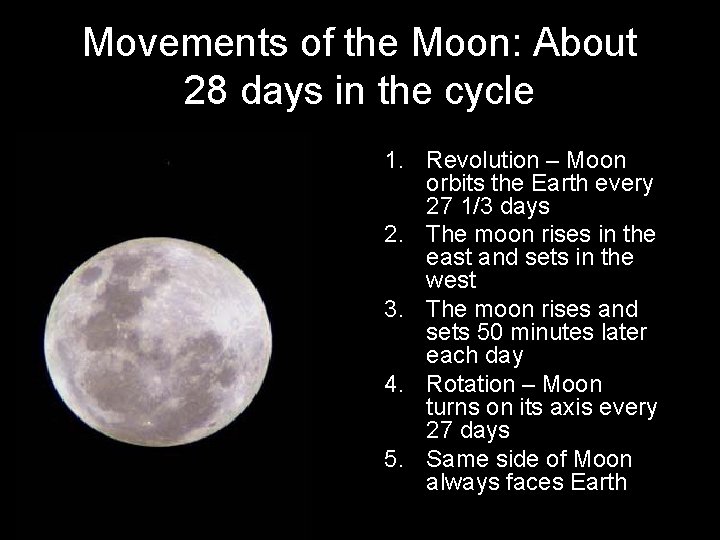 Movements of the Moon: About 28 days in the cycle

1. Revolution – Moon orbits the Earth every 27 1/3 days
2. The moon rises in the east and sets in the west
3. The moon rises and sets 50 minutes later each day
4. Rotation – Moon turns on its axis every 27 days
5. Same side of Moon always faces Earth